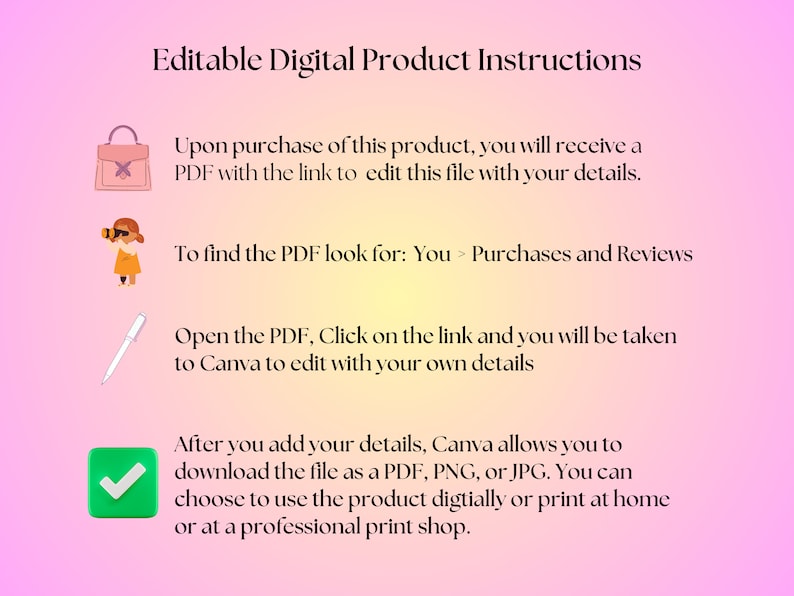 Editable Digital Product Instructions

Upon purchase of this product, you will receive a PDF with the link to edit this file with your details.

To find the PDF look for: You > Purchases and Reviews

Open the PDF, Click on the link and you will be taken to Canva to edit with your own details

After you add your details, Canva allows you to download the file as a PDF, PNG, or JPG. You can choose to use the product digtially or print at home or at a professional print shop.